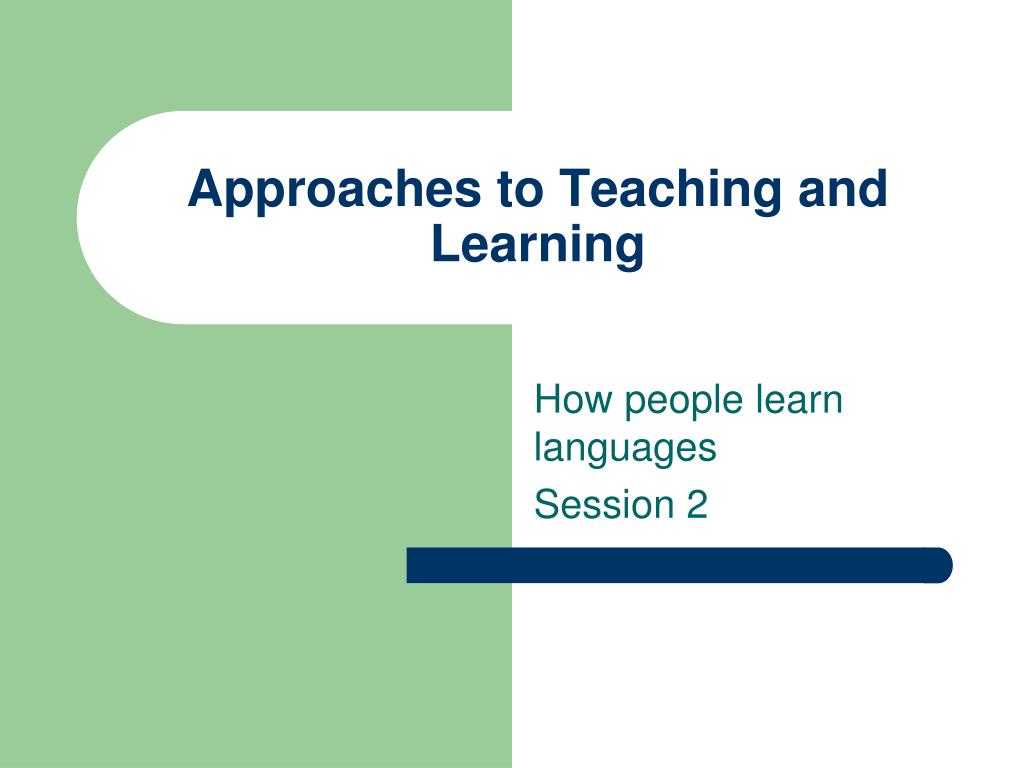 Approaches to Teaching and Learning

How people learn languages

Session 2